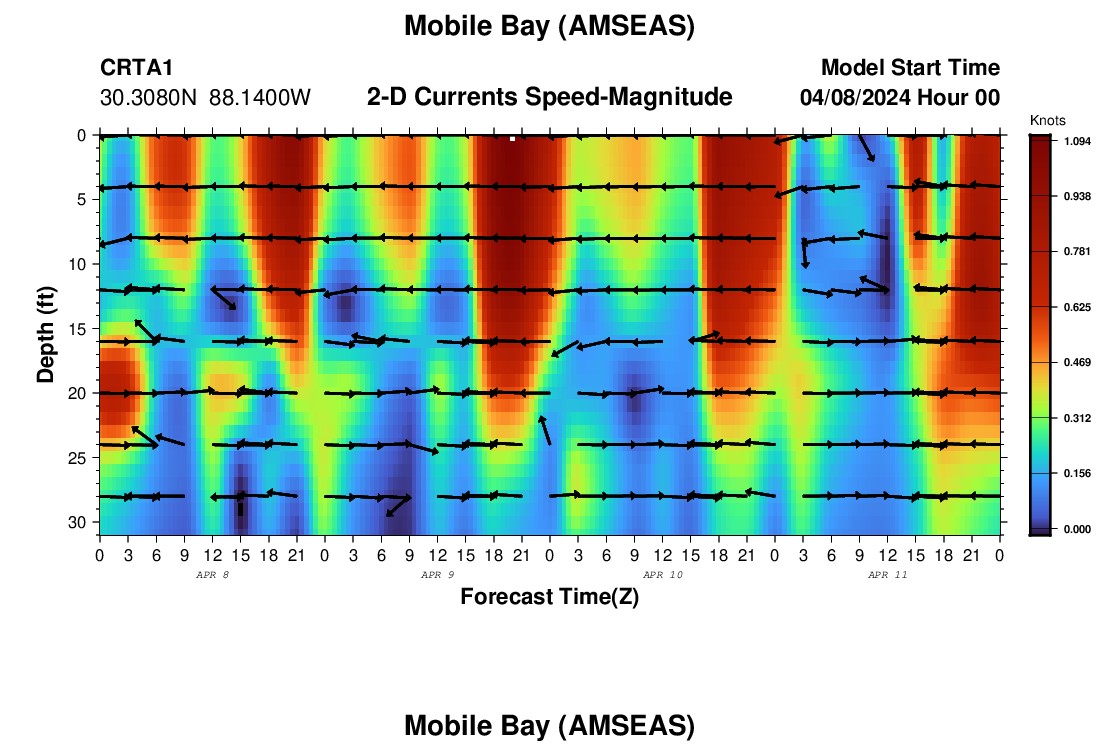 Mobile Bay (AMSEAS)

CRTA1
30.3080N 88.1400W

2-D Currents Speed-Magnitude

Model Start Time
04/08/2024 Hour 00

Knots
1.094
0.938
0.781
0.625
0.469
0.312
0.156
0.000

Depth (ft)
0
5
10
15
20
25
30

0 3 6 9 12 15 18 21 0 3 6 9 12 15 18 21 0 3 6 9 12 15 18 21 0 3 6 9 12 15 18 21 0
APR 8
APR 9
APR 10
APR 11

Forecast Time(Z)

Mobile Bay (AMSEAS)